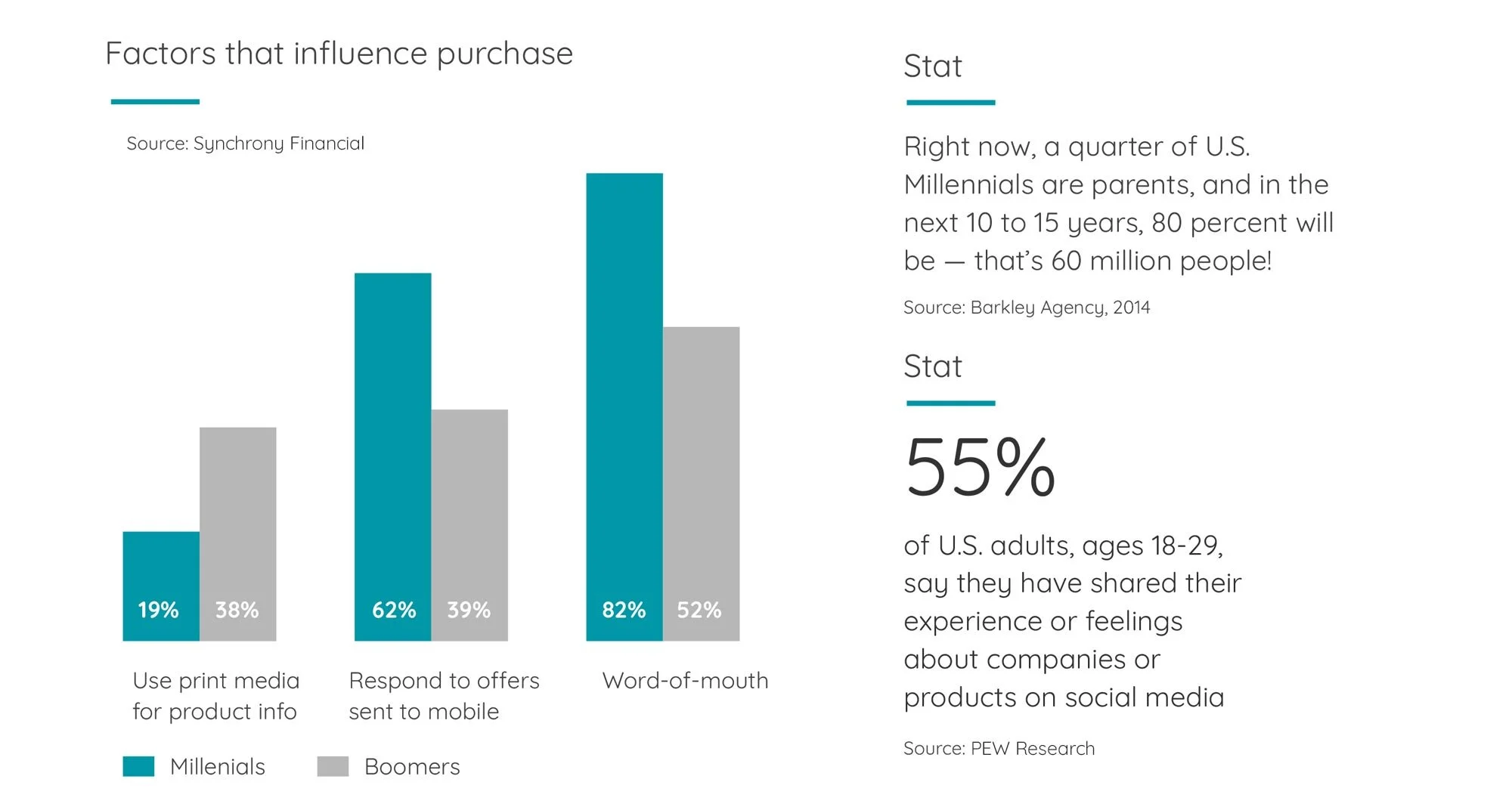 Factors that influence purchase

Source: Synchrony Financial

19% 38%

62% 39%

82% 52%

Use print media for product info

Respond to offers sent to mobile

Word-of-mouth

Millenials Boomers

Stat

Right now, a quarter of U.S. Millennials are parents, and in the next 10 to 15 years, 80 percent will be — that's 60 million people!

Source: Barkley Agency, 2014

Stat

55%

of U.S. adults, ages 18-29, say they have shared their experience or feelings about companies or products on social media

Source: PEW Research